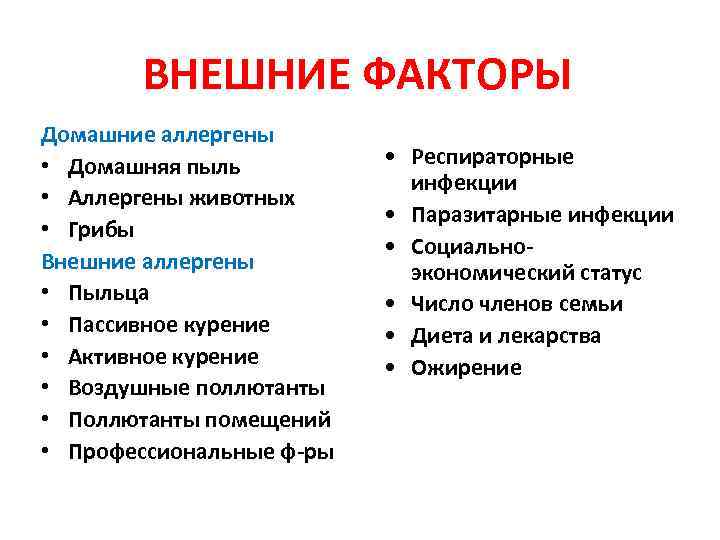 ВНЕШНИЕ ФАКТОРЫ

Домашние аллергены
• Домашняя пыль
• Аллергены животных
• Грибы
Внешние аллергены
• Пыльца
• Пассивное курение
• Активное курение
• Воздушные поллютанты
• Поллютанты помещений
• Профессиональные ф-ры

• Респираторные инфекции
• Паразитарные инфекции
• Социально-экономический статус
• Число членов семьи
• Диета и лекарства
• Ожирение